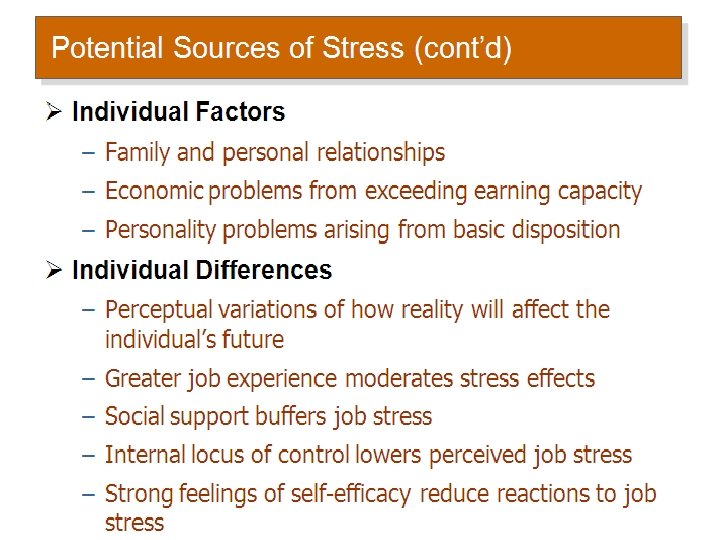 Potential Sources of Stress (cont'd)

➢ Individual Factors

– Family and personal relationships

– Economic problems from exceeding earning capacity

– Personality problems arising from basic disposition

➢ Individual Differences

– Perceptual variations of how reality will affect the individual's future

– Greater job experience moderates stress effects

– Social support buffers job stress

– Internal locus of control lowers perceived job stress

– Strong feelings of self-efficacy reduce reactions to job stress